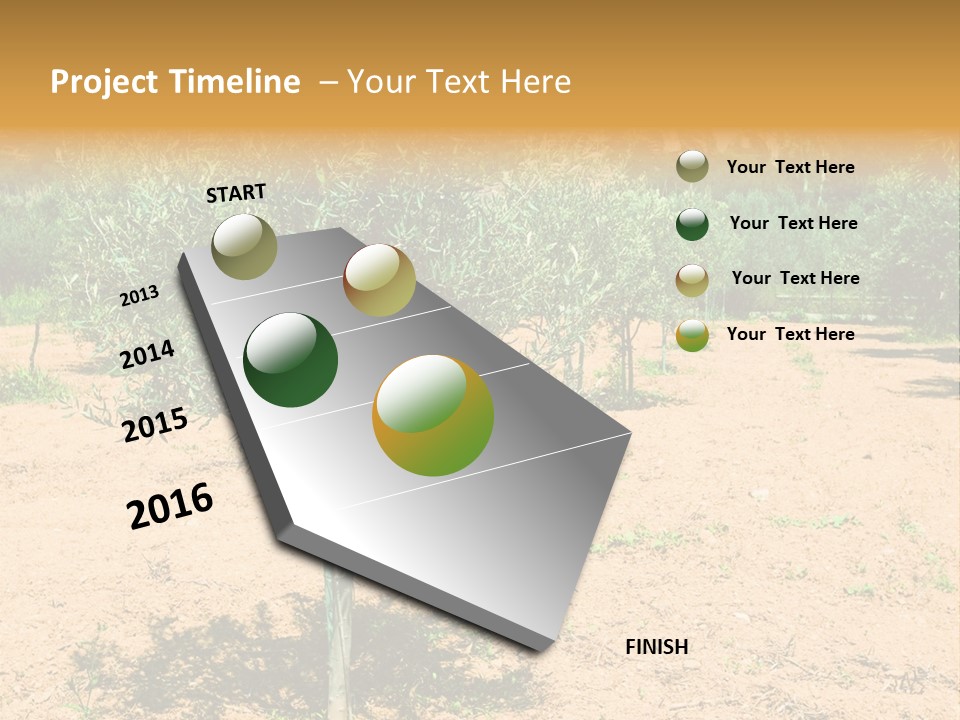 Project Timeline – Your Text Here

START

2013

2014

2015

2016

FINISH

Your Text Here

Your Text Here

Your Text Here

Your Text Here